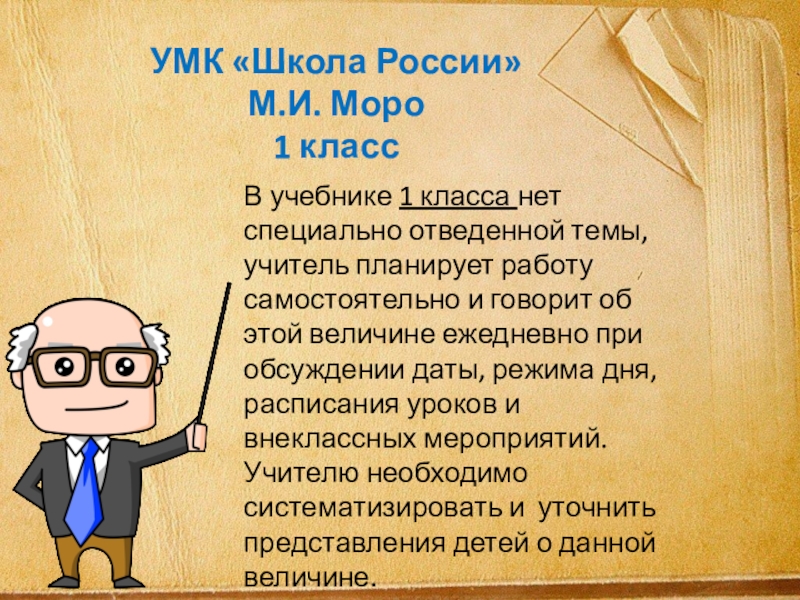 УМК «Школа России»
М.И. Моро
1 класс

В учебнике 1 класса нет специально отведенной темы, учитель планирует работу самостоятельно и говорит об этой величине ежедневно при обсуждении даты, режима дня, расписания уроков и внеклассных мероприятий. Учителю необходимо систематизировать и уточнить представления детей о данной величине.